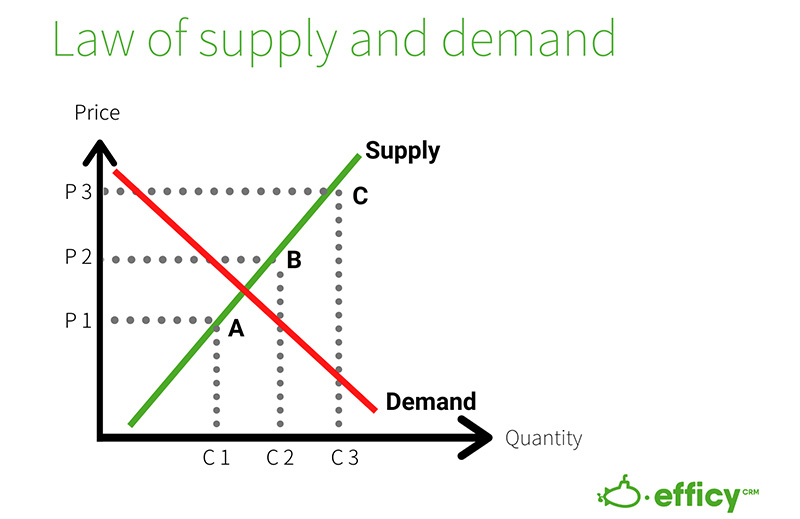 Law of supply and demand

Price

Supply

P 3

C

P 2

B

P 1

A

Demand

Quantity

C 1

C 2

C 3

efficy CRM